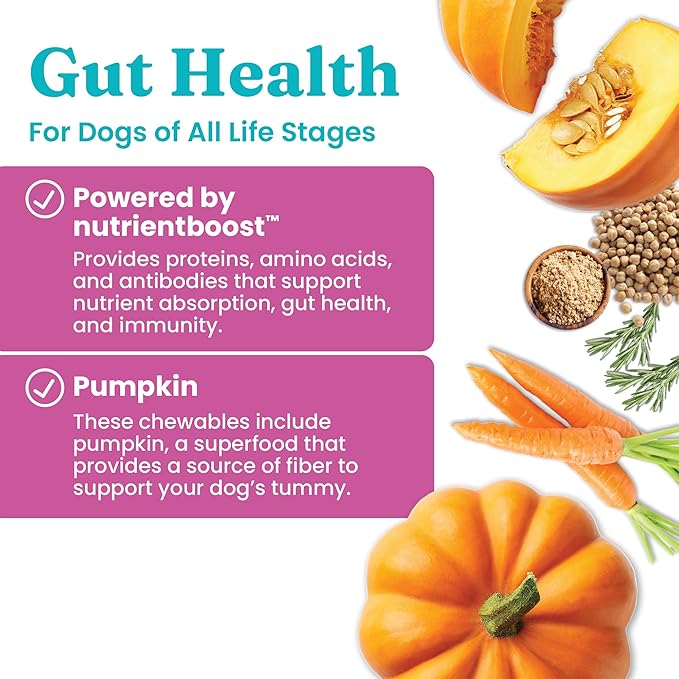 Gut Health

For Dogs of All Life Stages

Powered by nutrientboost™

Provides proteins, amino acids, and antibodies that support nutrient absorption, gut health, and immunity.

Pumpkin

These chewables include pumpkin, a superfood that provides a source of fiber to support your dog's tummy.